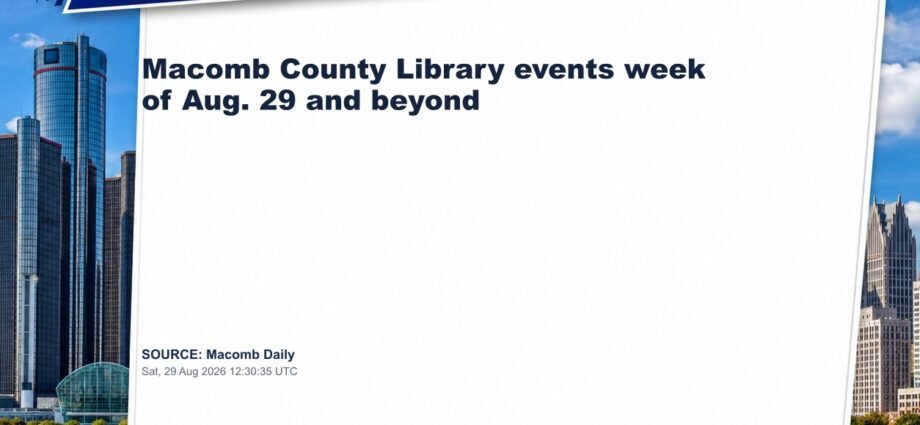 Macomb County Library events week of Aug. 29 and beyond

SOURCE: Macomb Daily
Sat, 29 Aug 2026 12:30:35 UTC